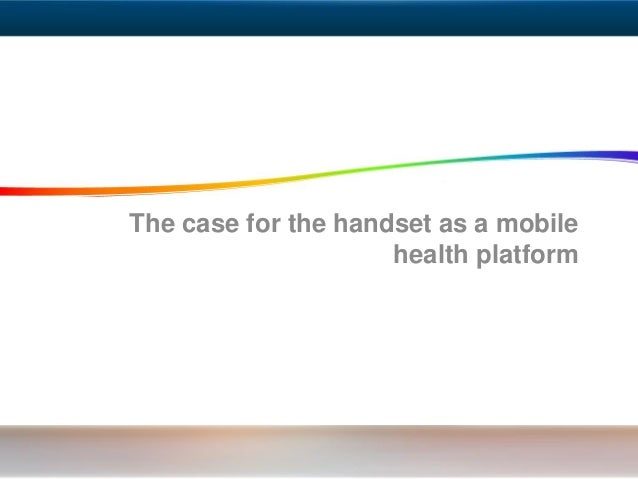 The case for the handset as a mobile health platform